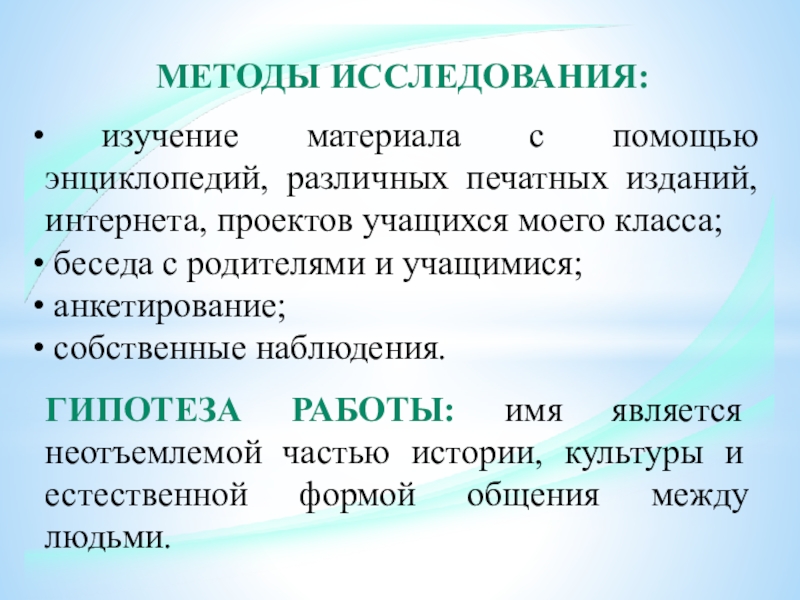 МЕТОДЫ ИССЛЕДОВАНИЯ:

• изучение материала с помощью энциклопедий, различных печатных изданий, интернета, проектов учащихся моего класса;
• беседа с родителями и учащимися;
• анкетирование;
• собственные наблюдения.

ГИПОТЕЗА РАБОТЫ: имя является неотъемлемой частью истории, культуры и естественной формой общения между людьми.